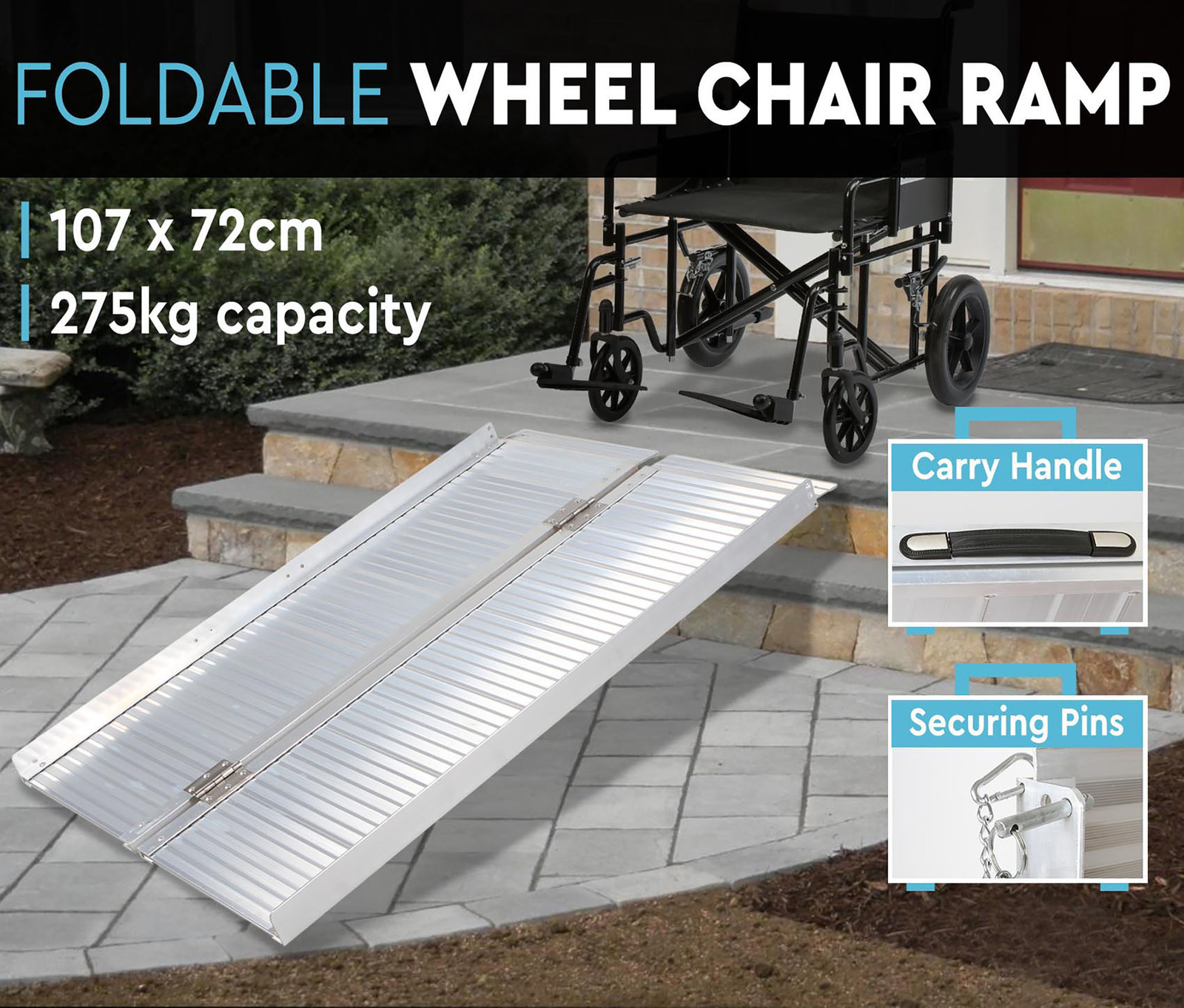 FOLDABLE WHEEL CHAIR RAMP

107 x 72cm

275kg capacity

Carry Handle

Securing Pins